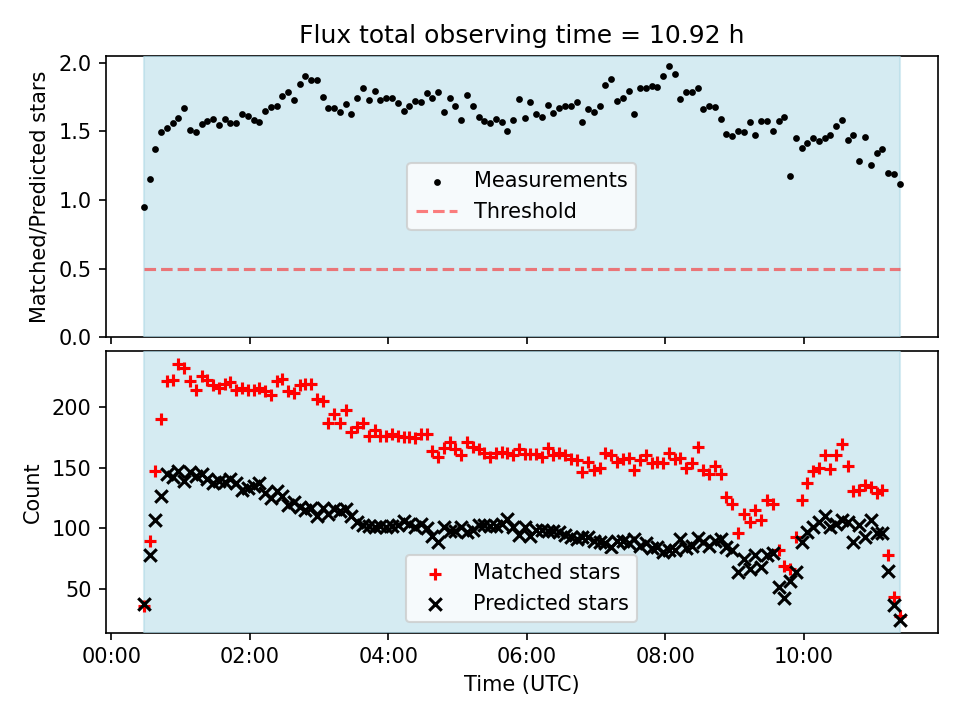 Flux total observing time = 10.92 h

Matched/Predicted stars

2.0
1.5
1.0
0.5
0.0

Measurements
Threshold

Count

200
150
100
50

Matched stars
Predicted stars

00:00 02:00 04:00 06:00 08:00 10:00

Time (UTC)